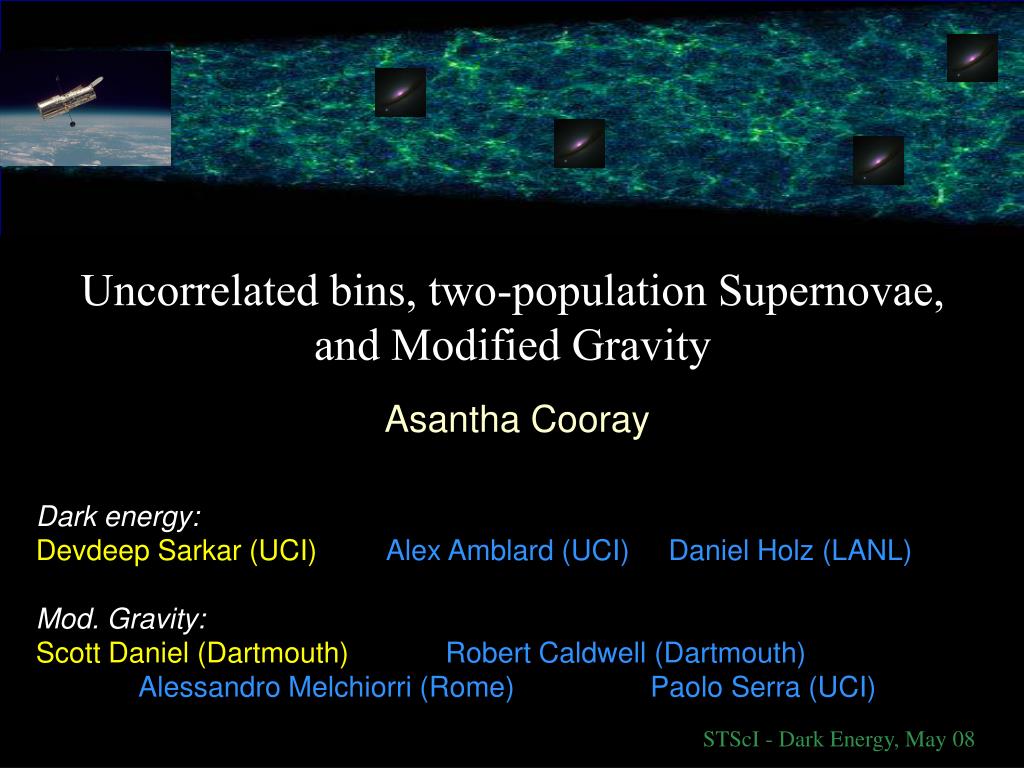 Uncorrelated bins, two-population Supernovae, and Modified Gravity

Asantha Cooray

Dark energy:
Devdeep Sarkar (UCI) Alex Amblard (UCI) Daniel Holz (LANL)

Mod. Gravity:
Scott Daniel (Dartmouth) Robert Caldwell (Dartmouth)
Alessandro Melchiorri (Rome) Paolo Serra (UCI)

STScI - Dark Energy, May 08